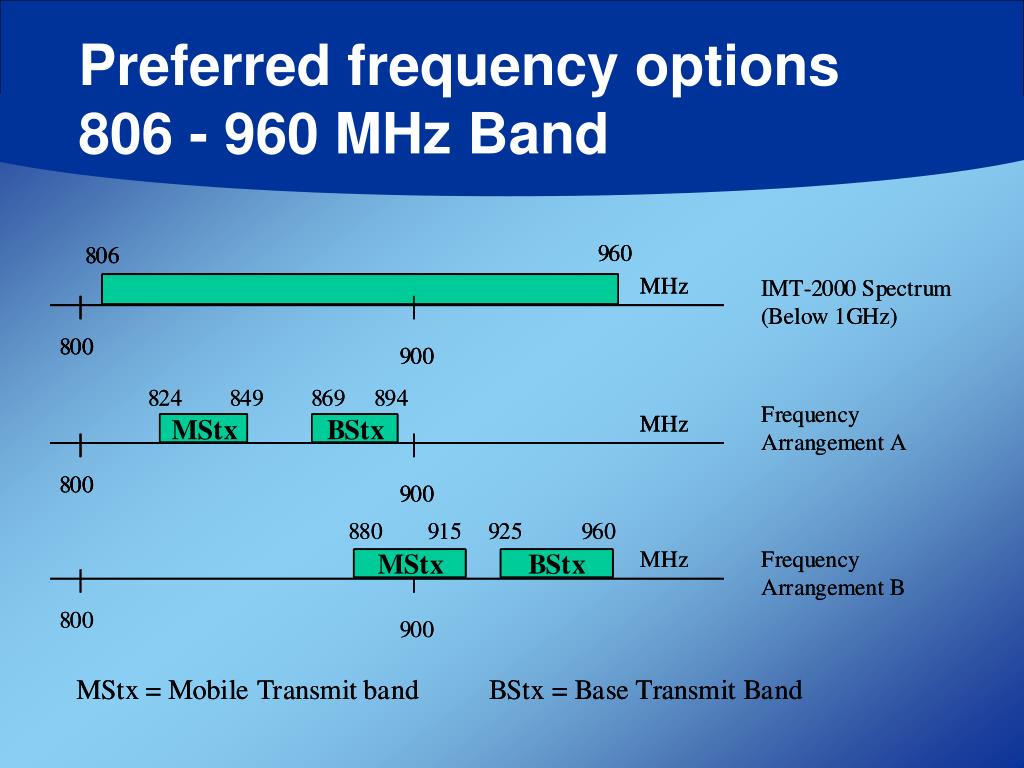 Preferred frequency options
806 - 960 MHz Band

806
960
MHz
IMT-2000 Spectrum
(Below 1GHz)
800
900

824 849 869 894
MStx
BStx
MHz
Frequency
Arrangement A
800
900

880 915 925 960
MStx
BStx
MHz
Frequency
Arrangement B
800
900

MStx = Mobile Transmit band
BStx = Base Transmit Band